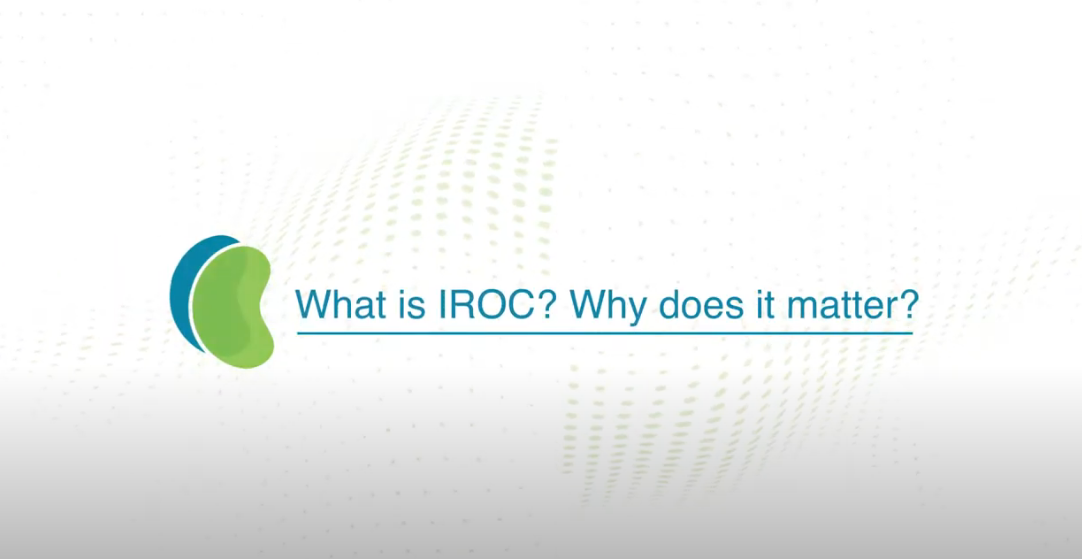 What is IROC? Why does it matter?